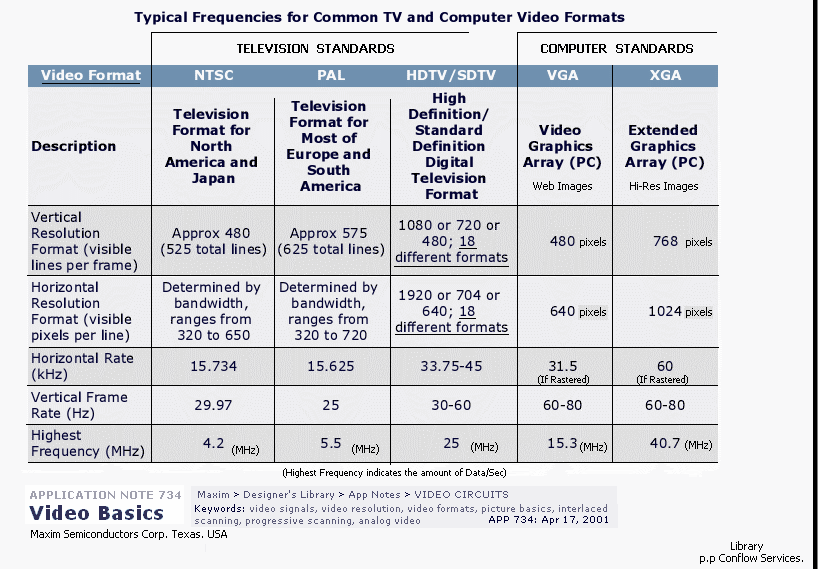 Typical Frequencies for Common TV and Computer Video Formats

| | TELEVISION STANDARDS | | | COMPUTER STANDARDS | |
|---|---|---|---|---|---|
| Video Format | NTSC | PAL | HDTV/SDTV | VGA | XGA |
| Description | Television Format for North America and Japan | Television Format for Most of Europe and South America | High Definition/ Standard Definition Digital Television Format | Video Graphics Array (PC) Web Images | Extended Graphics Array (PC) Hi-Res Images |
| Vertical Resolution Format (visible lines per frame) | Approx 480 (525 total lines) | Approx 575 (625 total lines) | 1080 or 720 or 480; 18 different formats | 480 pixels | 768 pixels |
| Horizontal Resolution Format (visible pixels per line) | Determined by bandwidth, ranges from 320 to 650 | Determined by bandwidth, ranges from 320 to 720 | 1920 or 704 or 640; 18 different formats | 640 pixels | 1024 pixels |
| Horizontal Rate (kHz) | 15.734 | 15.625 | 33.75-45 | 31.5 (If Rastered) | 60 (If Rastered) |
| Vertical Frame Rate (Hz) | 29.97 | 25 | 30-60 | 60-80 | 60-80 |
| Highest Frequency (MHz) | 4.2 (MHz) | 5.5 (MHz) | 25 (MHz) | 15.3 (MHz) | 40.7 (MHz) |

(Highest Frequency indicates the amount of Data/Sec)

APPLICATION NOTE 734
Video Basics
Maxim Semiconductors Corp. Texas. USA

Maxim > Designer's Library > App Notes > VIDEO CIRCUITS
Keywords: video signals, video resolution, video formats, picture basics, interlaced scanning, progressive scanning, analog video
APP 734: Apr 17, 2001

Library
p.p Conflow Services.